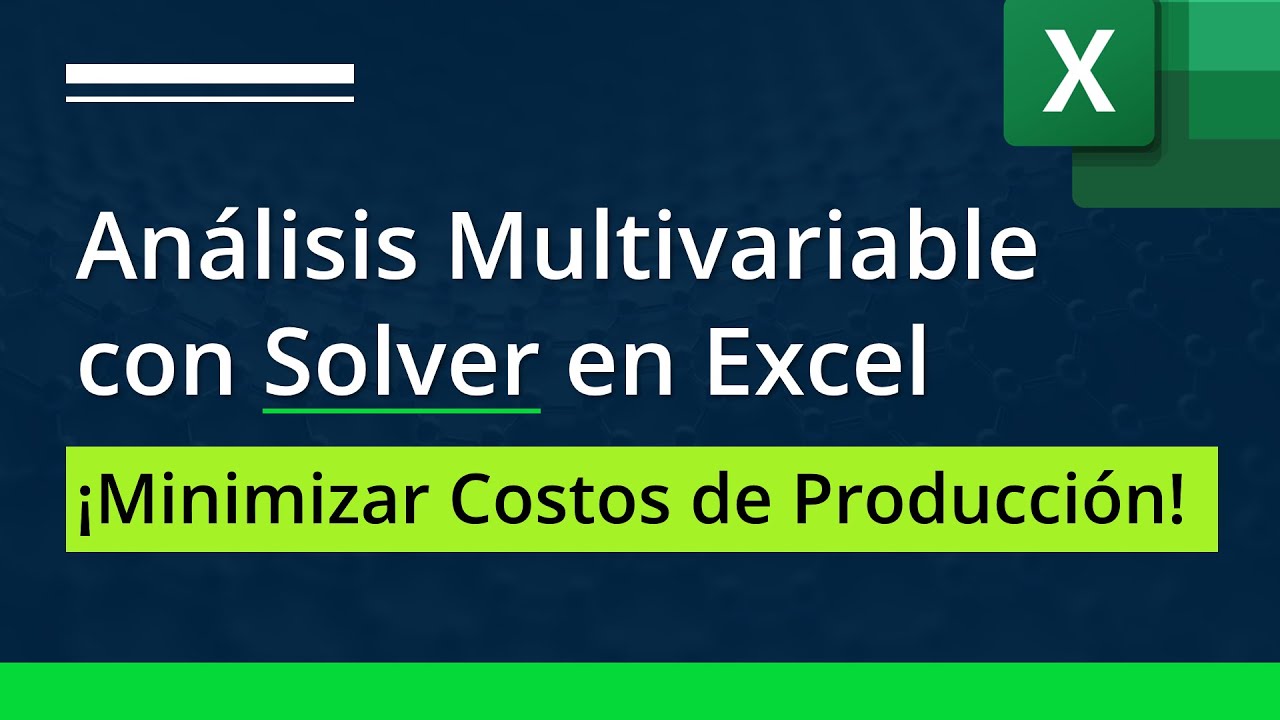 X

Análisis Multivariable con Solver en Excel

¡Minimizar Costos de Producción!